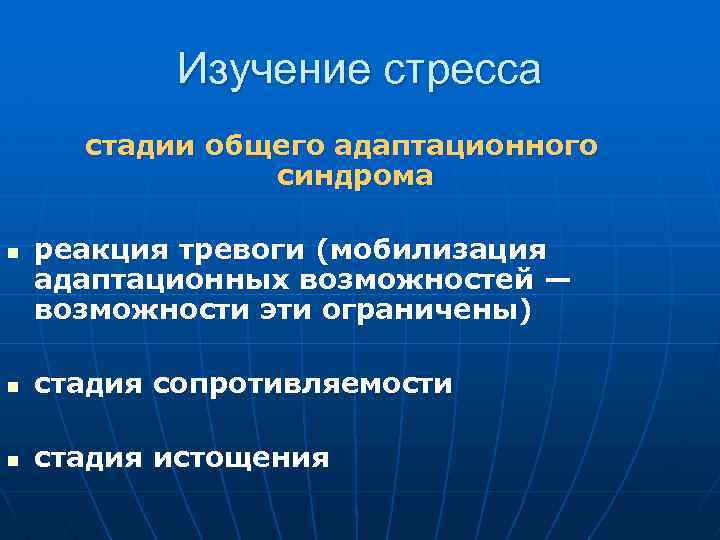 Изучение стресса

стадии общего адаптационного синдрома

- реакция тревоги (мобилизация адаптационных возможностей — возможности эти ограничены)
- стадия сопротивляемости
- стадия истощения